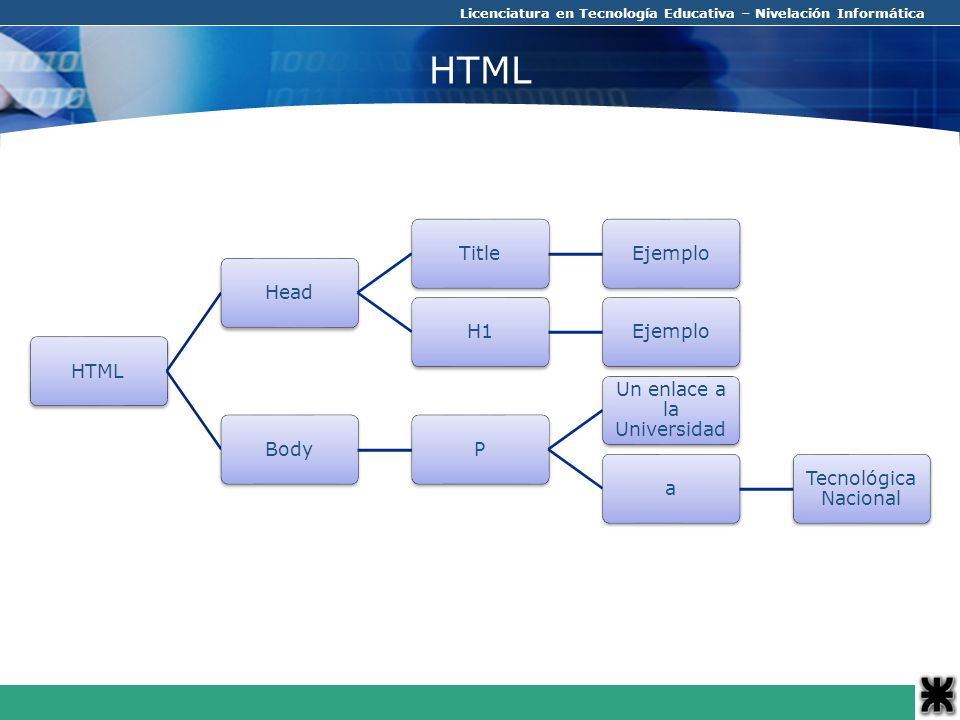 Licenciatura en Tecnología Educativa – Nivelación Informática

HTML

HTML

Head

Title

Ejemplo

H1

Ejemplo

Body

P

Un enlace a la Universidad

a

Tecnológica Nacional